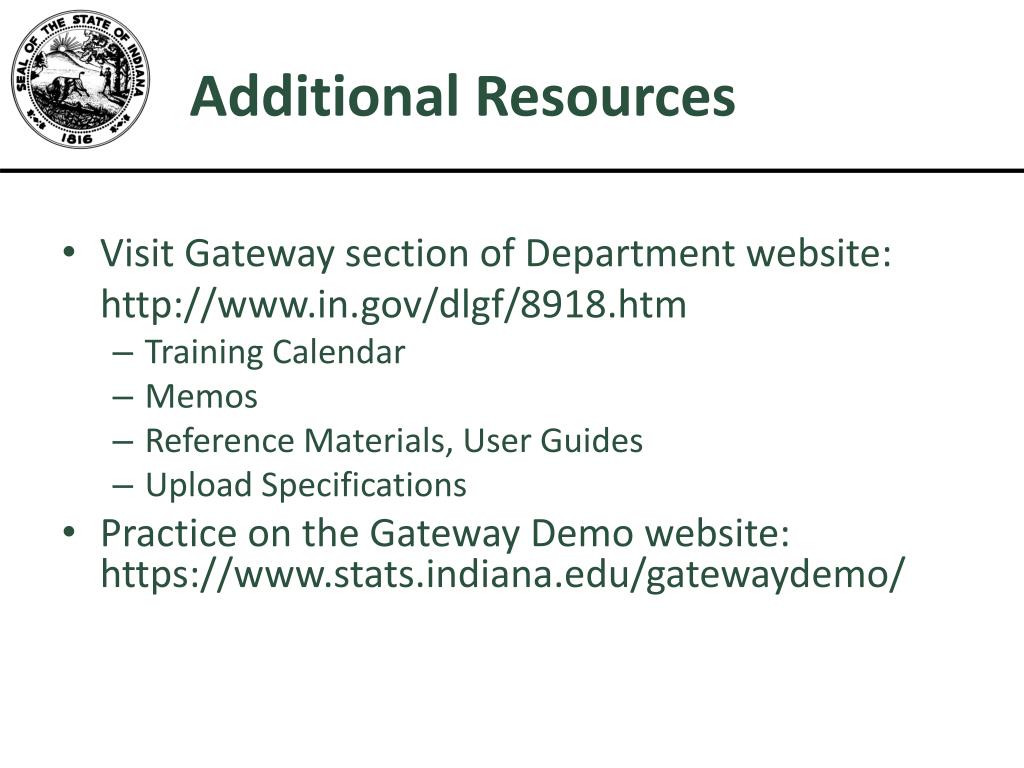 SEAL OF THE STATE OF INDIANA
1816

Additional Resources

• Visit Gateway section of Department website: http://www.in.gov/dlgf/8918.htm
– Training Calendar
– Memos
– Reference Materials, User Guides
– Upload Specifications
• Practice on the Gateway Demo website: https://www.stats.indiana.edu/gatewaydemo/